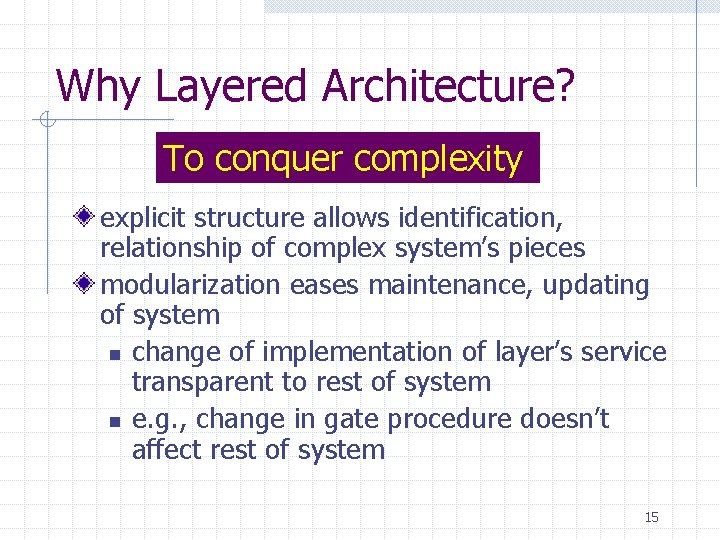 Why Layered Architecture?

To conquer complexity

explicit structure allows identification, relationship of complex system's pieces

modularization eases maintenance, updating of system

change of implementation of layer's service transparent to rest of system

e.g., change in gate procedure doesn't affect rest of system

15